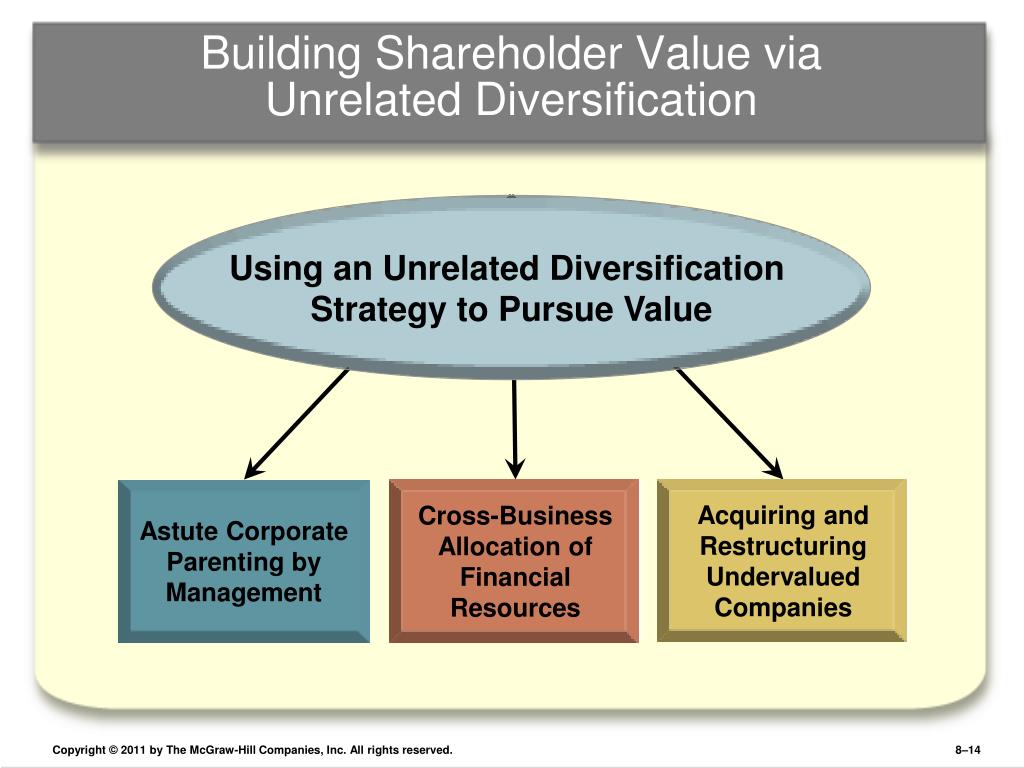 Building Shareholder Value via Unrelated Diversification

Using an Unrelated Diversification Strategy to Pursue Value

Astute Corporate Parenting by Management

Cross-Business Allocation of Financial Resources

Acquiring and Restructuring Undervalued Companies

Copyright © 2011 by The McGraw-Hill Companies, Inc. All rights reserved.

8–14